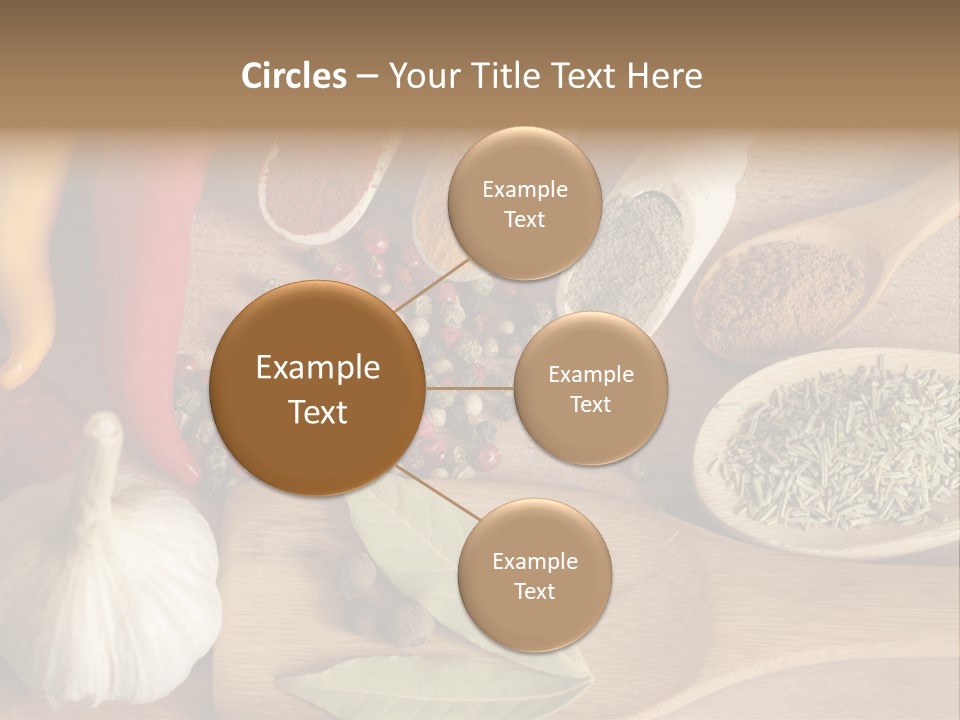 Circles – Your Title Text Here

Example Text

Example Text

Example Text

Example Text